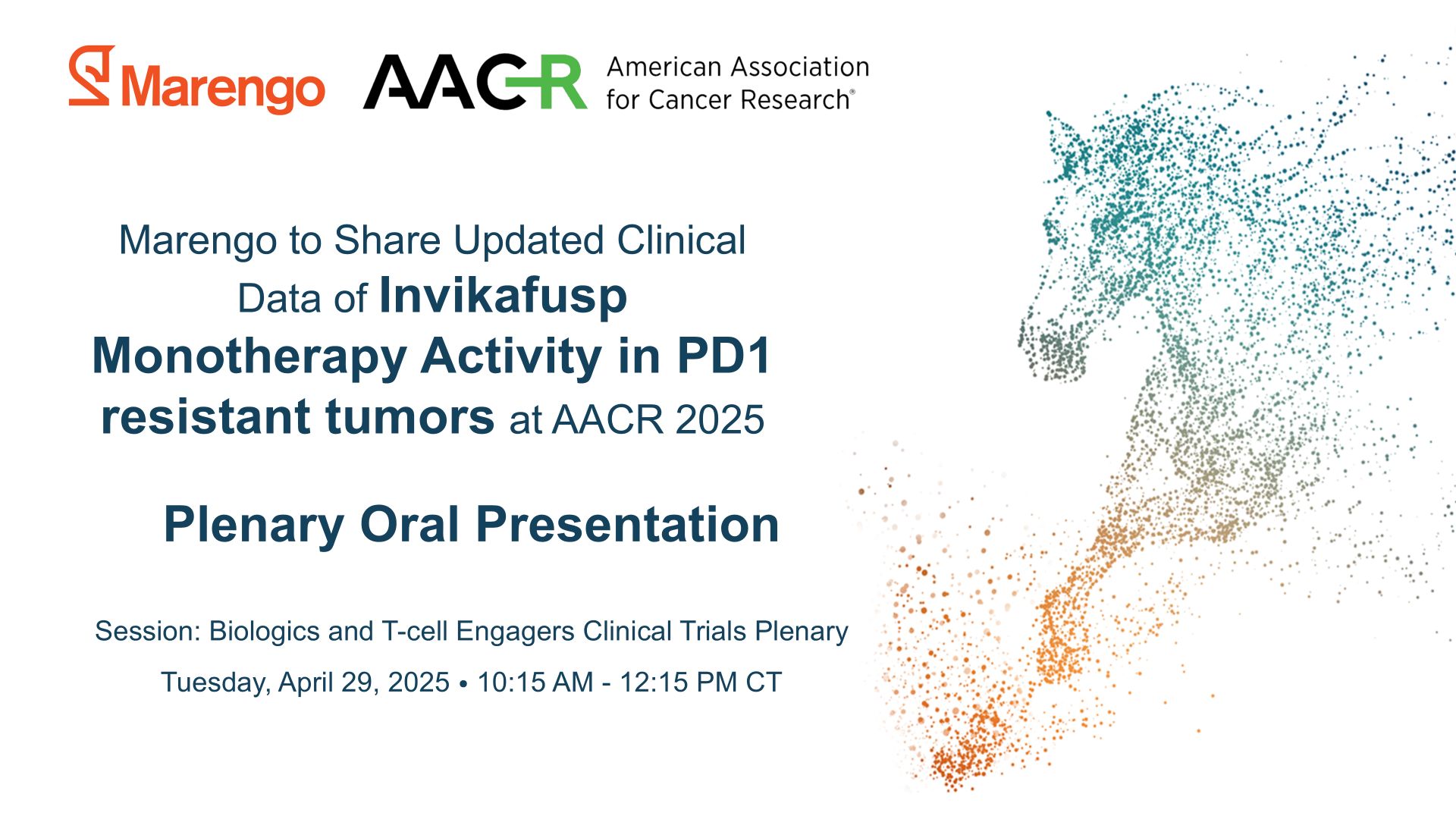 Marengo

AACR American Association for Cancer Research®

Marengo to Share Updated Clinical Data of Invikafusp Monotherapy Activity in PD1 resistant tumors at AACR 2025

Plenary Oral Presentation

Session: Biologics and T-cell Engagers Clinical Trials Plenary

Tuesday, April 29, 2025 • 10:15 AM - 12:15 PM CT